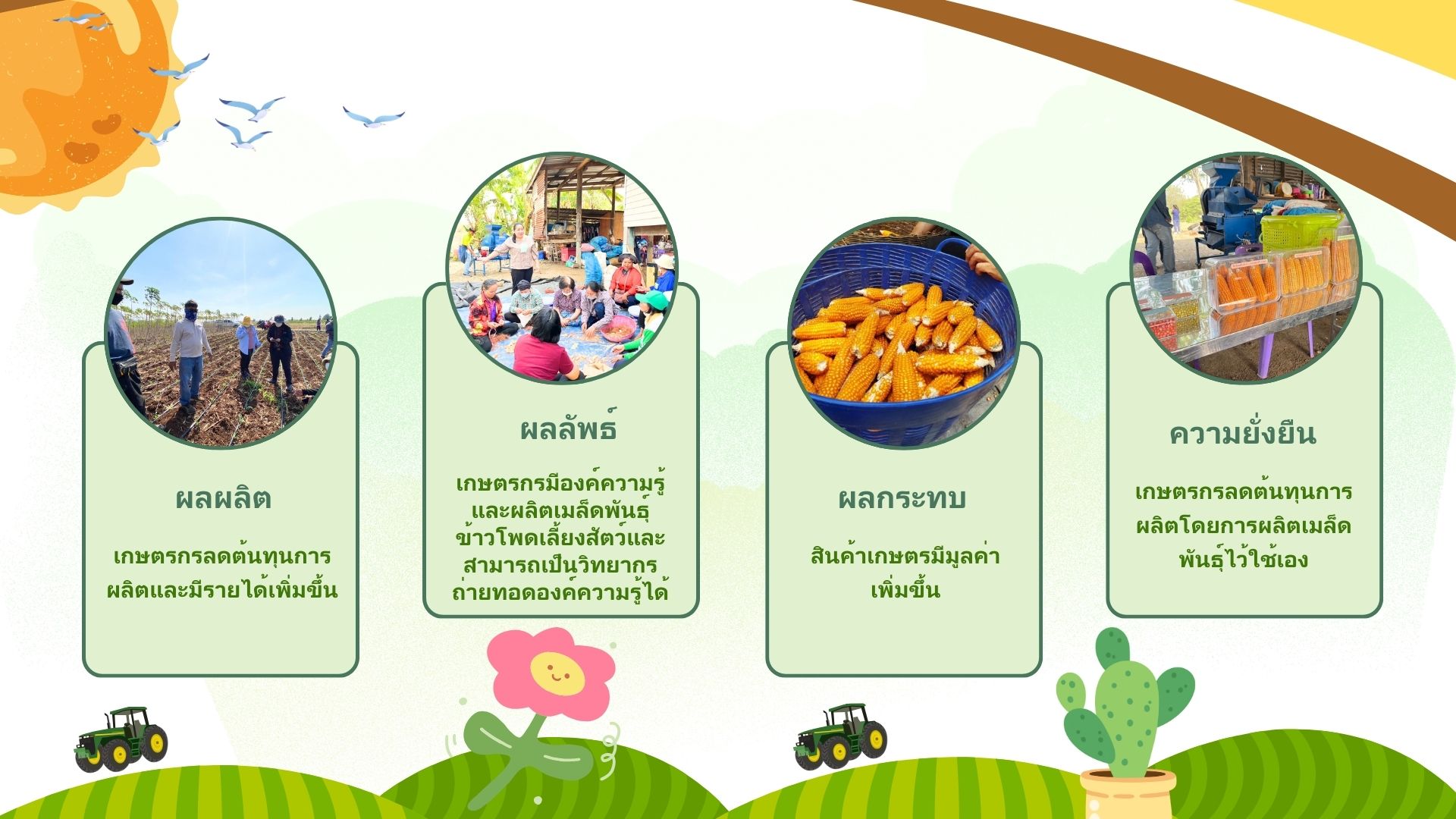 ผลผลิต

เกษตรกรลดต้นทุนการผลิตและมีรายได้เพิ่มขึ้น

ผลลัพธ์

เกษตรกรมีองค์ความรู้และผลิตเมล็ดพันธุ์ข้าวโพดเลี้ยงสัตว์และสามารถเป็นวิทยากรถ่ายทอดองค์ความรู้ได้

ผลกระทบ

สินค้าเกษตรมีมูลค่าเพิ่มขึ้น

ความยั่งยืน

เกษตรกรลดต้นทุนการผลิตโดยการผลิตเมล็ดพันธุ์ไว้ใช้เอง